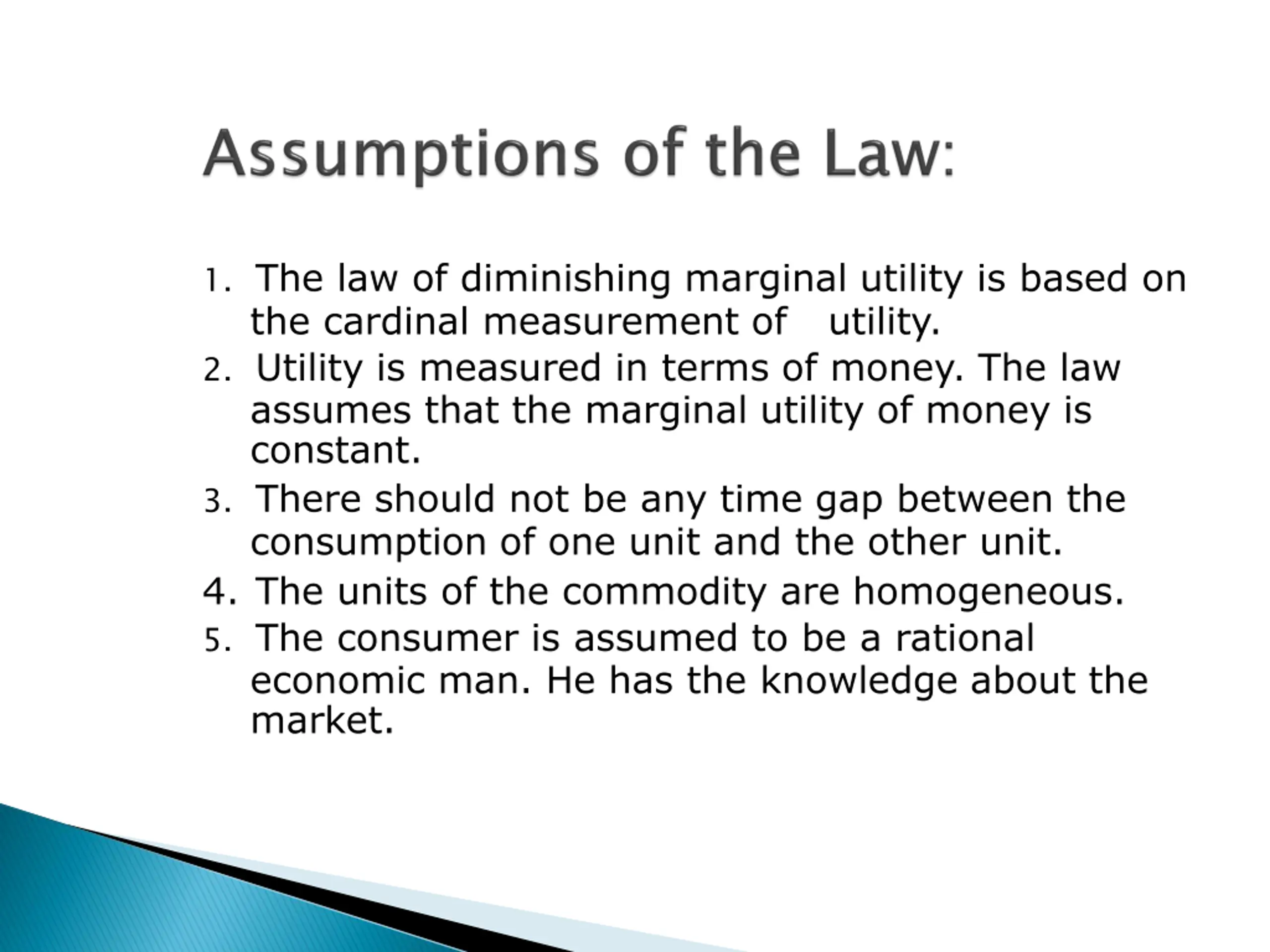 Assumptions of the Law:

1. The law of diminishing marginal utility is based on the cardinal measurement of utility.
2. Utility is measured in terms of money. The law assumes that the marginal utility of money is constant.
3. There should not be any time gap between the consumption of one unit and the other unit.
4. The units of the commodity are homogeneous.
5. The consumer is assumed to be a rational economic man. He has the knowledge about the market.